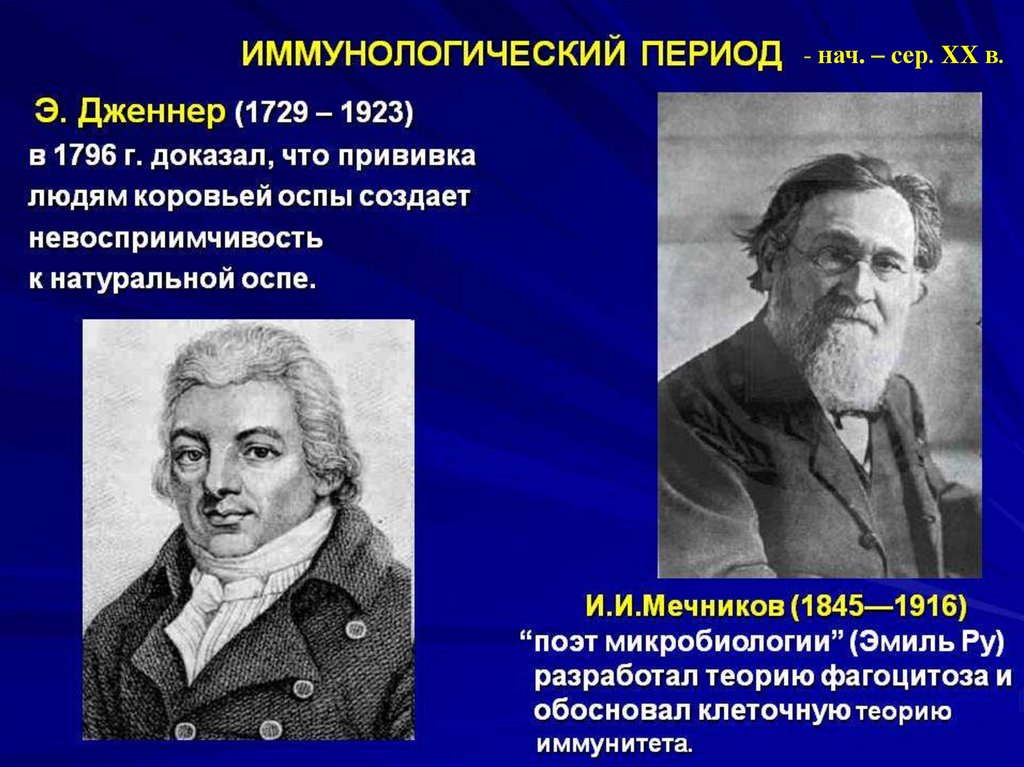 ИММУНОЛОГИЧЕСКИЙ ПЕРИОД - нач. – сер. XX в.

Э. Дженнер (1729 – 1923)
в 1796 г. доказал, что прививка людям коровьей оспы создает невосприимчивость к натуральной оспе.

И.И.Мечников (1845—1916)
“поэт микробиологии” (Эмиль Ру) разработал теорию фагоцитоза и обосновал клеточную теорию иммунитета.